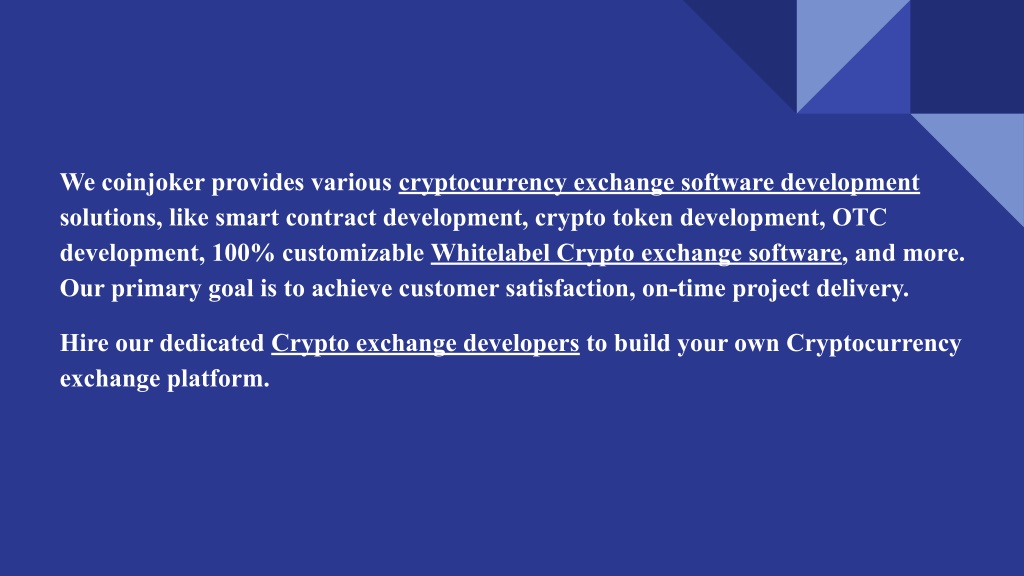 We coinjoker provides various cryptocurrency exchange software development solutions, like smart contract development, crypto token development, OTC development, 100% customizable Whitelabel Crypto exchange software, and more. Our primary goal is to achieve customer satisfaction, on-time project delivery.

Hire our dedicated Crypto exchange developers to build your own Cryptocurrency exchange platform.